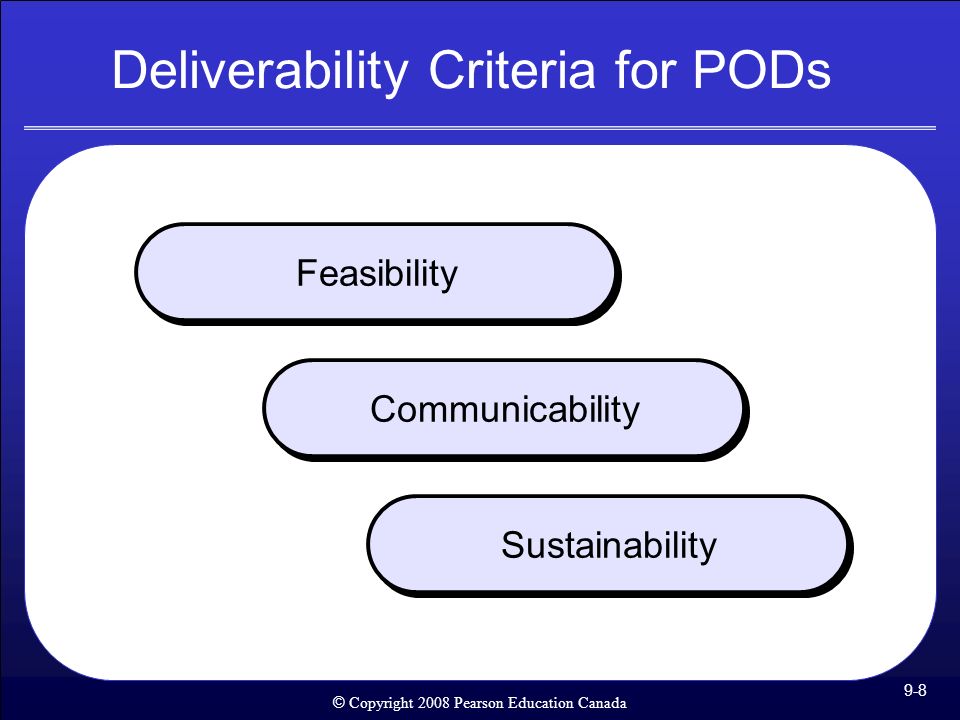 Deliverability Criteria for PODs

Feasibility

Communicability

Sustainability

© Copyright 2008 Pearson Education Canada

9-8